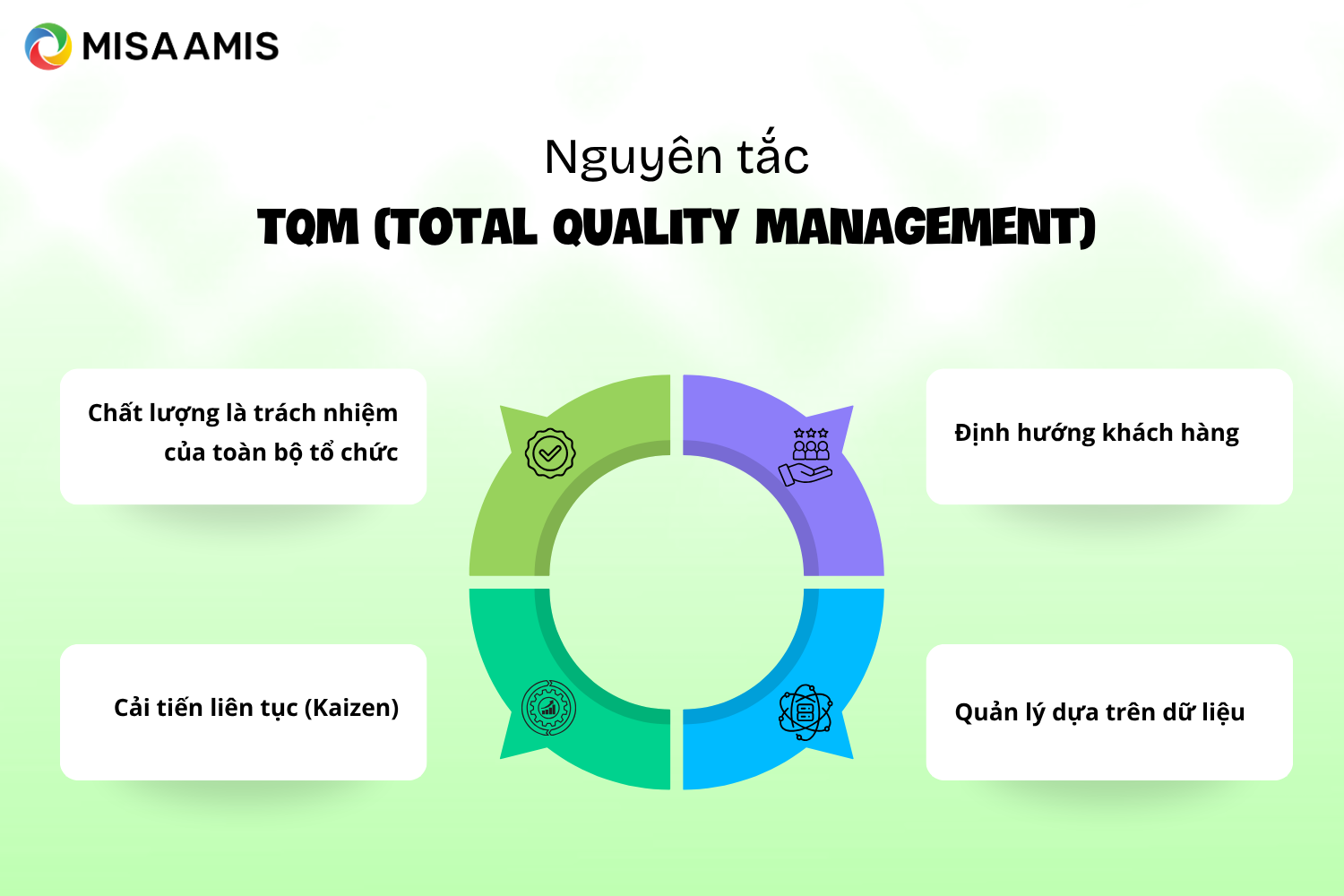 MISA AMIS

Nguyên tắc
TQM (TOTAL QUALITY MANAGEMENT)

Chất lượng là trách nhiệm của toàn bộ tổ chức

Định hướng khách hàng

Cải tiến liên tục (Kaizen)

Quản lý dựa trên dữ liệu